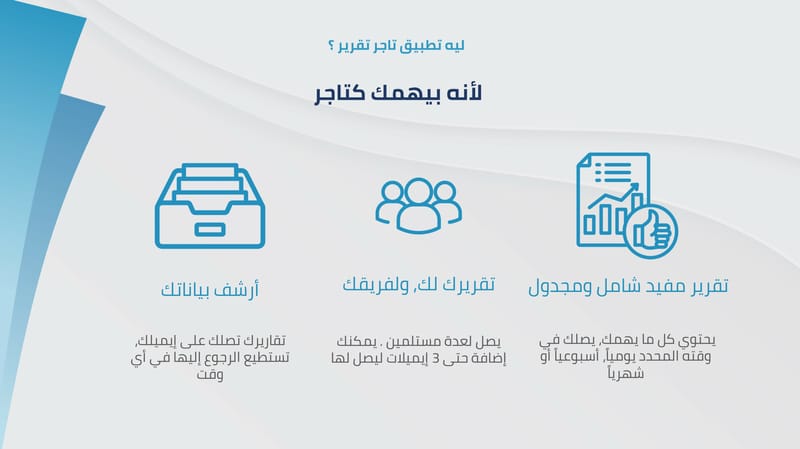 ليه تطبيق تاجر تقرير ؟

لأنه بيهمك كتاجر

تقرير مفيد شامل ومجدول

يحتوي كل ما يهمك، يصلك في وقته المحدد يومياً، أسبوعياً أو شهرياً

تقريرك لك، ولفريقك

يصل لعدة مستلمين . يمكنك إضافة حتى 3 إيميلات ليصل لها

أرشف بياناتك

تقاريرك تصلك على إيميلك، تستطيع الرجوع إليها في أي وقت